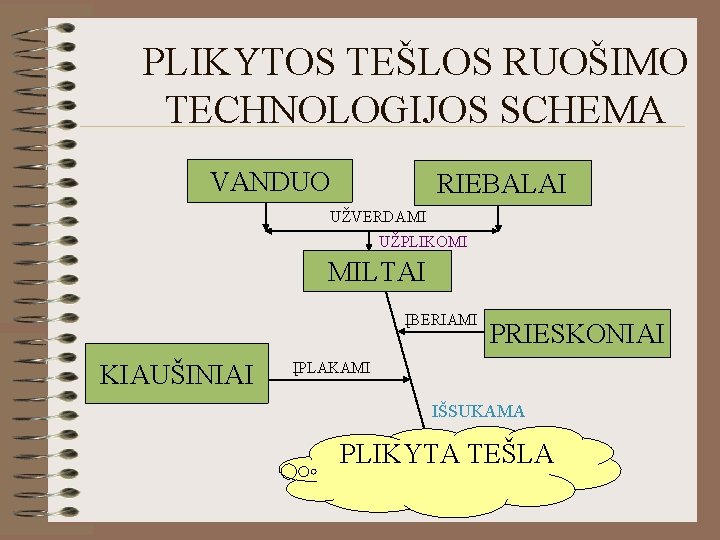 PLIKYTOS TEŠLOS RUOŠIMO TECHNOLOGIJOS SCHEMA

VANDUO

RIEBALAI

UŽVERDAMI

UŽPLIKOMI

MILTAI

ĮBERIAMI

PRIESKONIAI

KIAUŠINIAI

ĮPLAKAMI

IŠSUKAMA

PLIKYTA TEŠLA